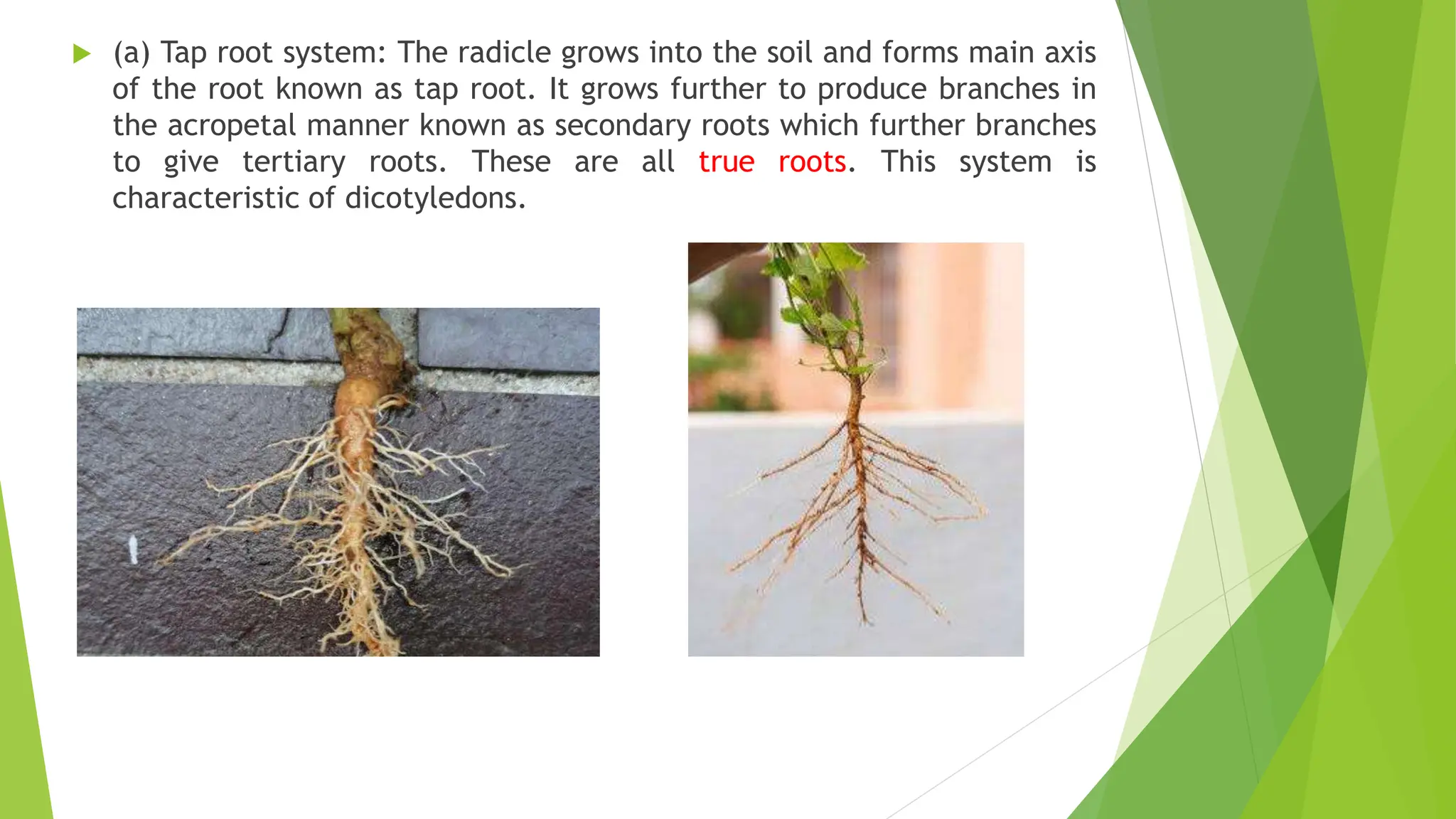 (a) Tap root system: The radicle grows into the soil and forms main axis of the root known as tap root. It grows further to produce branches in the acropetal manner known as secondary roots which further branches to give tertiary roots. These are all true roots. This system is characteristic of dicotyledons.